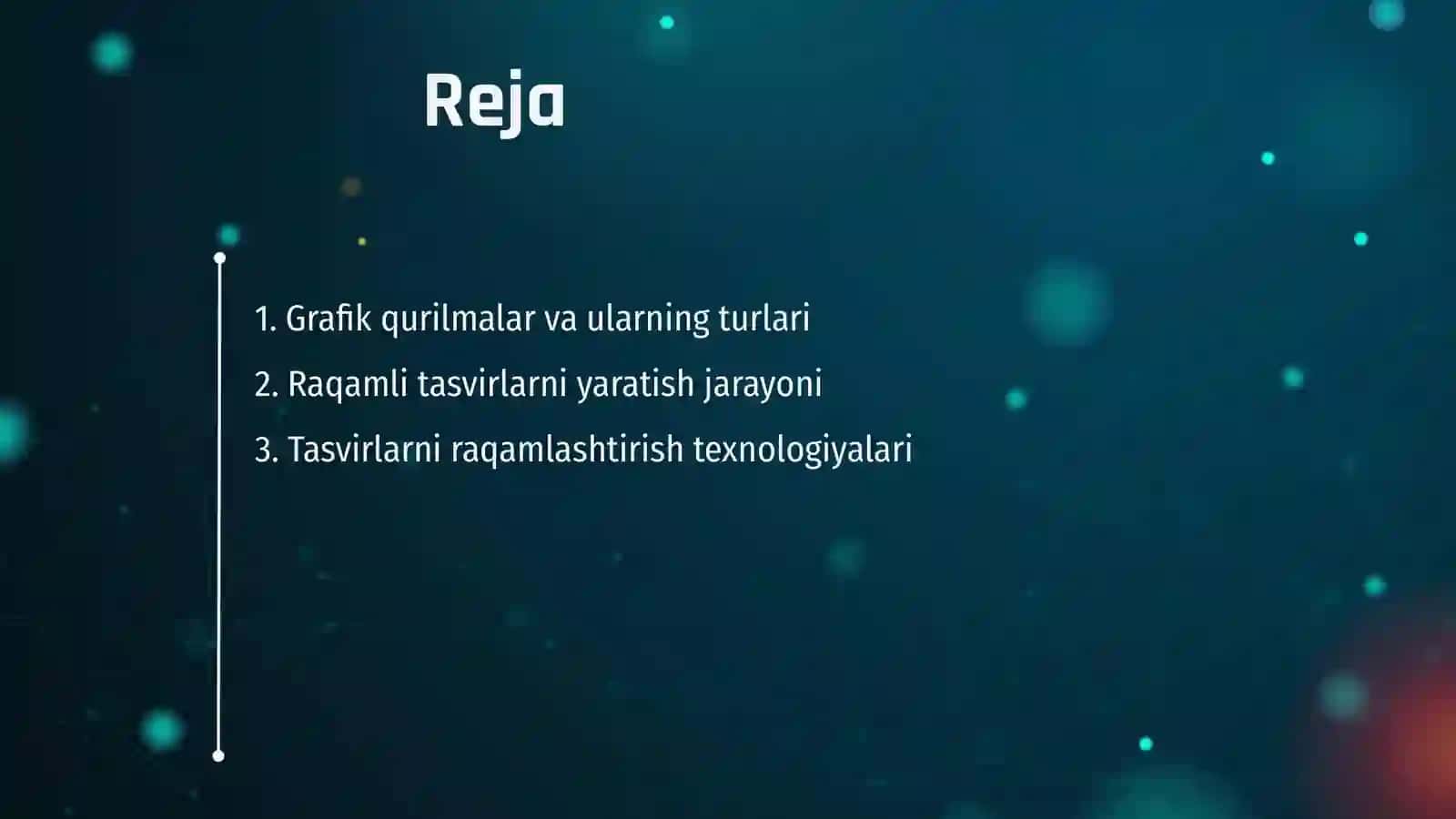 Reja

1. Grafik qurilmalar va ularning turlari
2. Raqamli tasvirlarni yaratish jarayoni
3. Tasvirlarni raqamlashtirish texnologiyalari